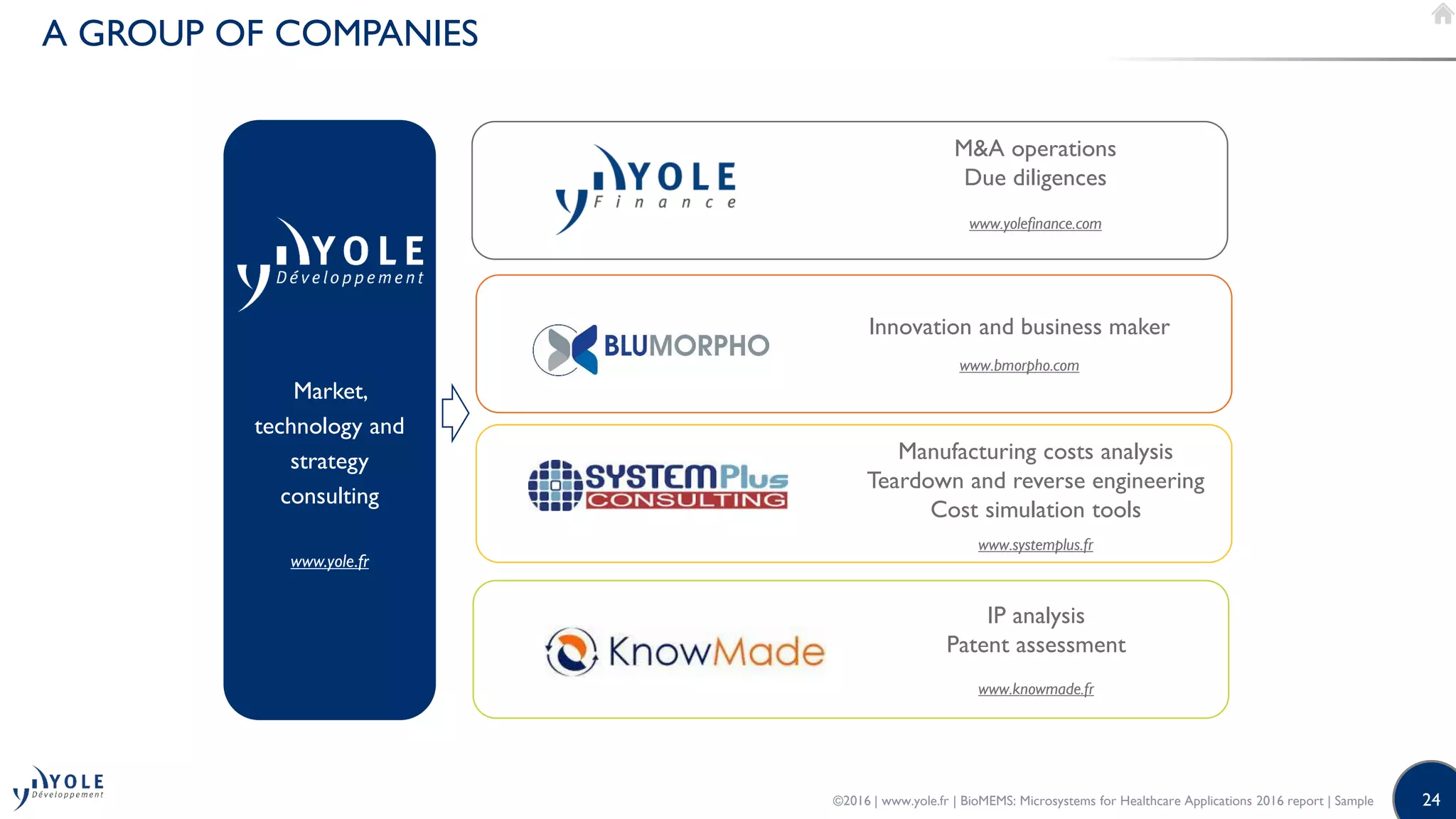 A GROUP OF COMPANIES

YOLE Développement

Market, technology and strategy consulting

www.yole.fr

YOLE Finance

M&A operations
Due diligences

www.yolefinance.com

BLUMORPHO

Innovation and business maker

www.bmorpho.com

SYSTEMPlus CONSULTING

Manufacturing costs analysis
Teardown and reverse engineering
Cost simulation tools

www.systemplus.fr

KnowMade

IP analysis
Patent assessment

www.knowmade.fr

YOLE Développement

©2016 | www.yole.fr | BioMEMS: Microsystems for Healthcare Applications 2016 report | Sample

24